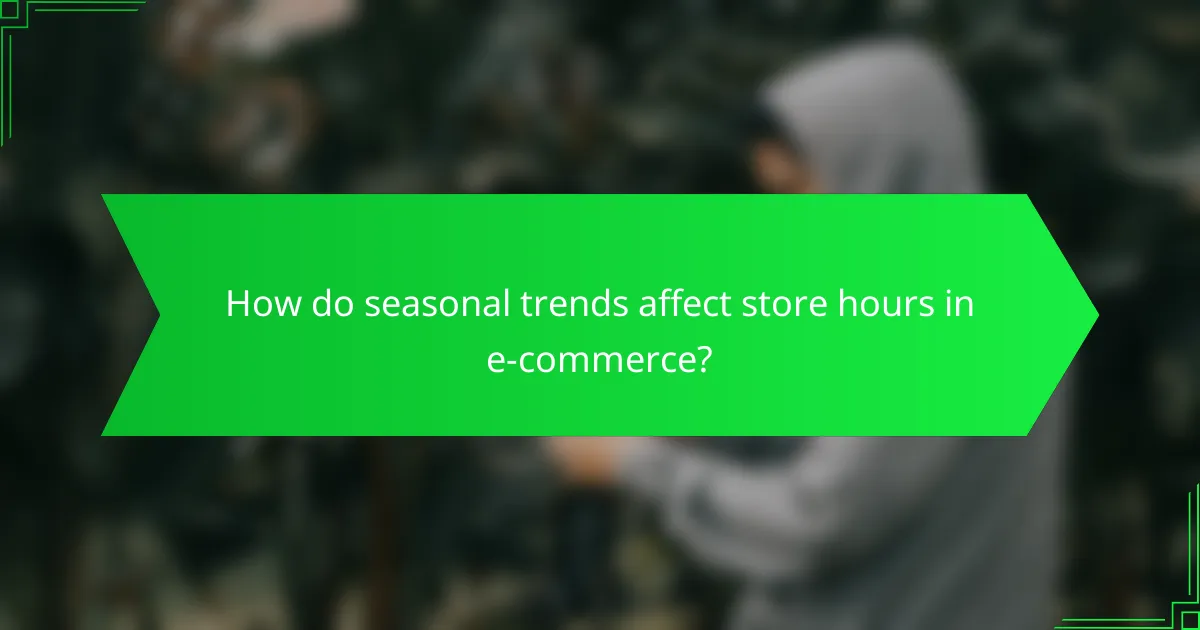 How do seasonal trends affect store hours in e-commerce?